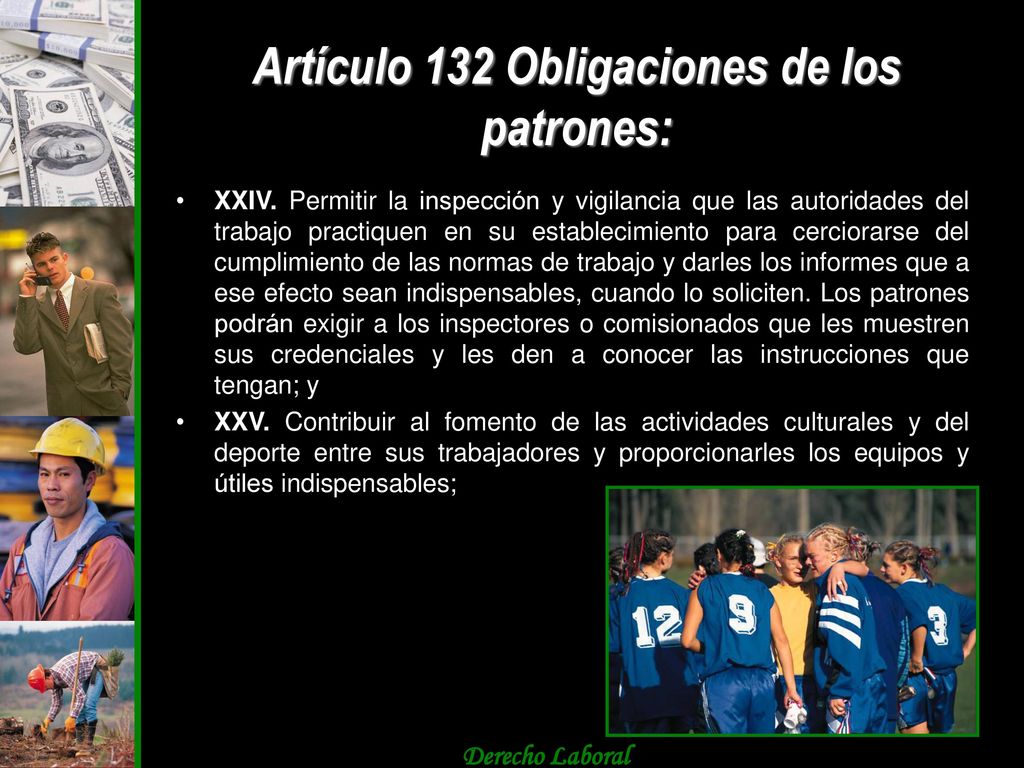 Artículo 132 Obligaciones de los patrones:

• XXIV. Permitir la inspección y vigilancia que las autoridades del trabajo practiquen en su establecimiento para cerciorarse del cumplimiento de las normas de trabajo y darles los informes que a ese efecto sean indispensables, cuando lo soliciten. Los patrones podrán exigir a los inspectores o comisionados que les muestren sus credenciales y les den a conocer las instrucciones que tengan; y

• XXV. Contribuir al fomento de las actividades culturales y del deporte entre sus trabajadores y proporcionarles los equipos y útiles indispensables;

12 9 3

Derecho Laboral